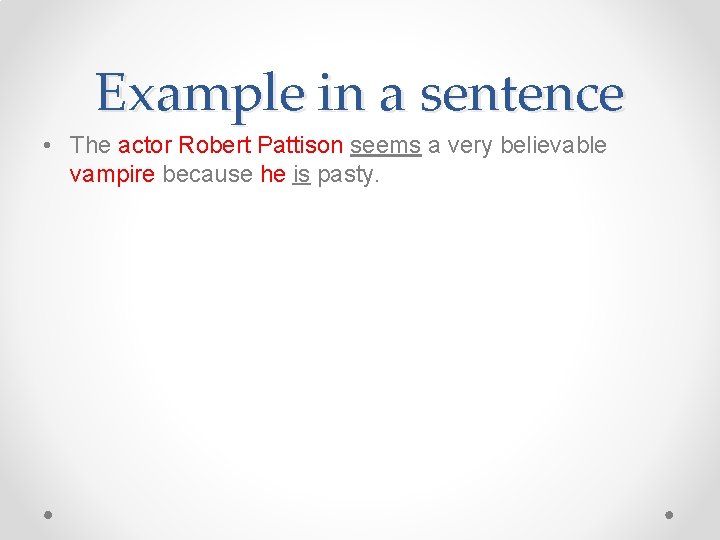 Example in a sentence

• The actor Robert Pattison seems a very believable vampire because he is pasty.